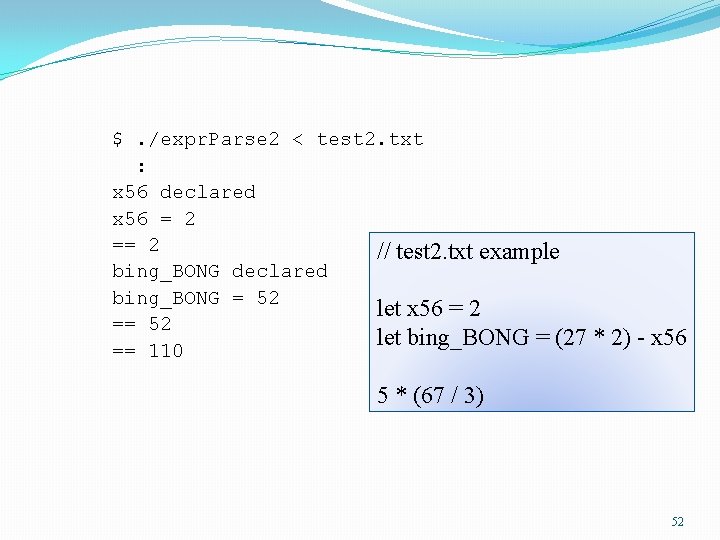 $ ./exprParse2 < test2.txt
:
x56 declared
x56 = 2
== 2
bing_BONG declared
bing_BONG = 52
== 52
== 110

// test2.txt example

let x56 = 2
let bing_BONG = (27 * 2) - x56

5 * (67 / 3)

52